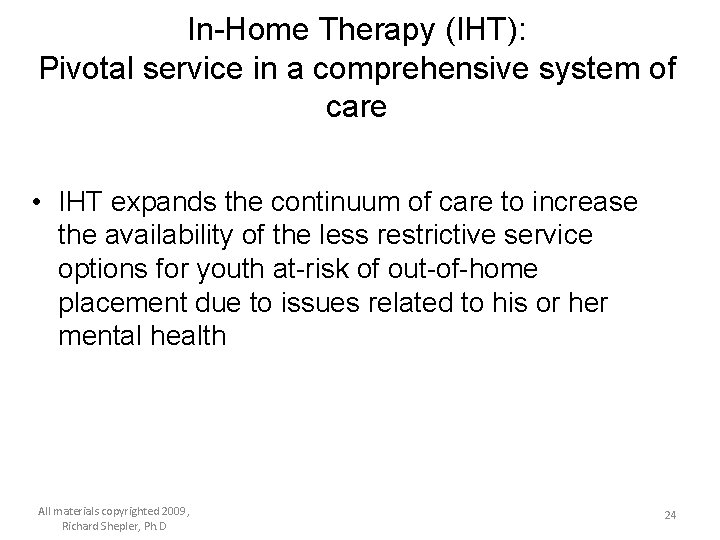 In-Home Therapy (IHT):
Pivotal service in a comprehensive system of care

• IHT expands the continuum of care to increase the availability of the less restrictive service options for youth at-risk of out-of-home placement due to issues related to his or her mental health

All materials copyrighted 2009, Richard Shepler, Ph.D

24